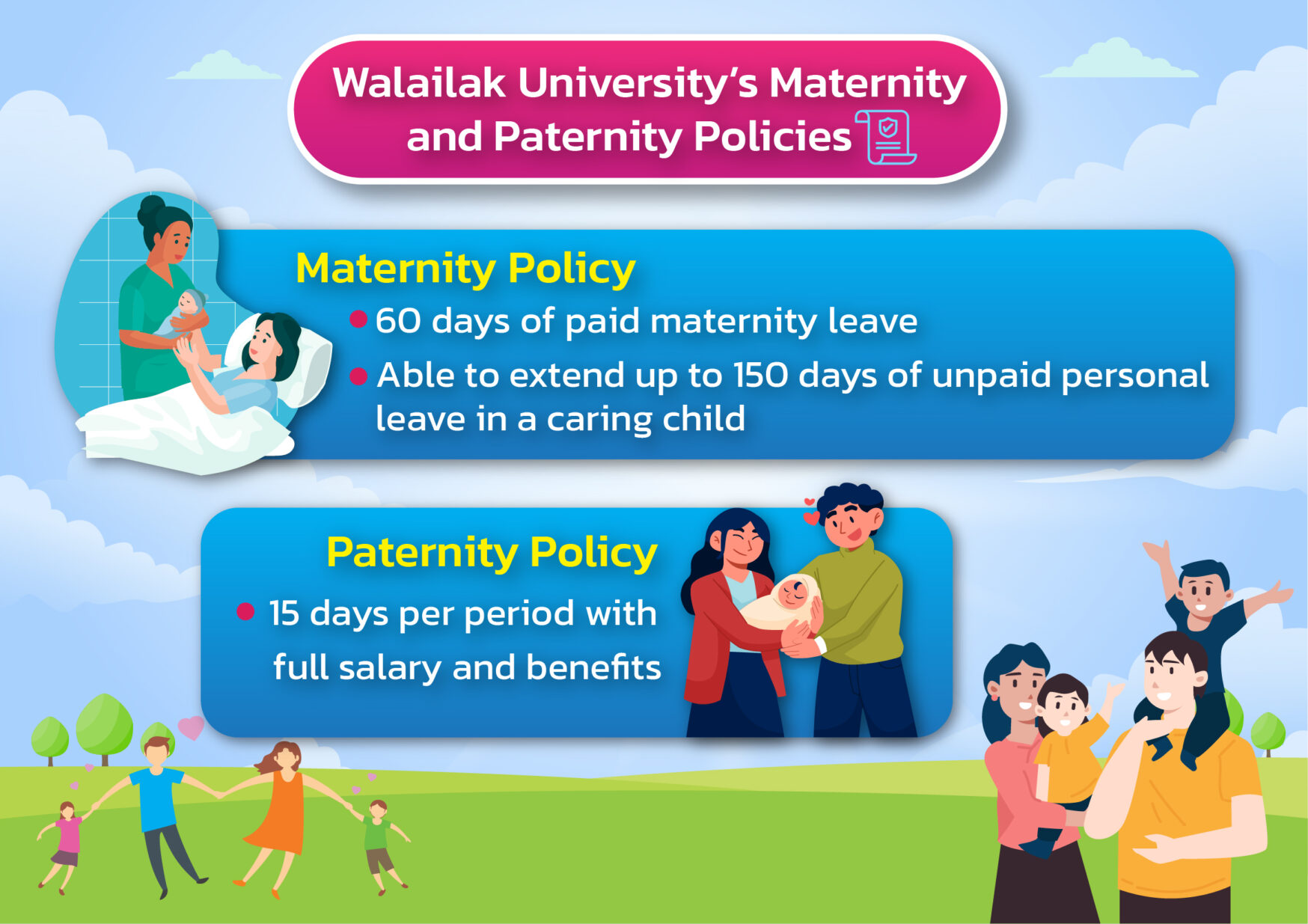 Walailak University's Maternity and Paternity Policies

Maternity Policy

• 60 days of paid maternity leave

• Able to extend up to 150 days of unpaid personal leave in a caring child

Paternity Policy

• 15 days per period with full salary and benefits